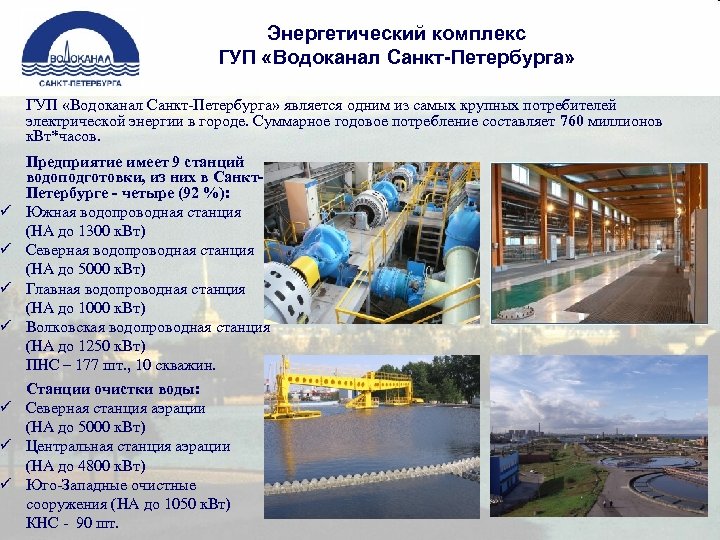 ВОДОКАНАЛ
САНКТ-ПЕТЕРБУРГА

Энергетический комплекс
ГУП «Водоканал Санкт-Петербурга»

ГУП «Водоканал Санкт-Петербурга» является одним из самых крупных потребителей электрической энергии в городе. Суммарное годовое потребление составляет 760 миллионов кВт*часов.

Предприятие имеет 9 станций водоподготовки, из них в Санкт-Петербурге - четыре (92 %):
✓ Южная водопроводная станция (НА до 1300 кВт)
✓ Северная водопроводная станция (НА до 5000 кВт)
✓ Главная водопроводная станция (НА до 1000 кВт)
✓ Волковская водопроводная станция (НА до 1250 кВт)
ПНС – 177 шт., 10 скважин.

Станции очистки воды:
✓ Северная станция аэрации (НА до 5000 кВт)
✓ Центральная станция аэрации (НА до 4800 кВт)
✓ Юго-Западные очистные сооружения (НА до 1050 кВт)
КНС - 90 шт.